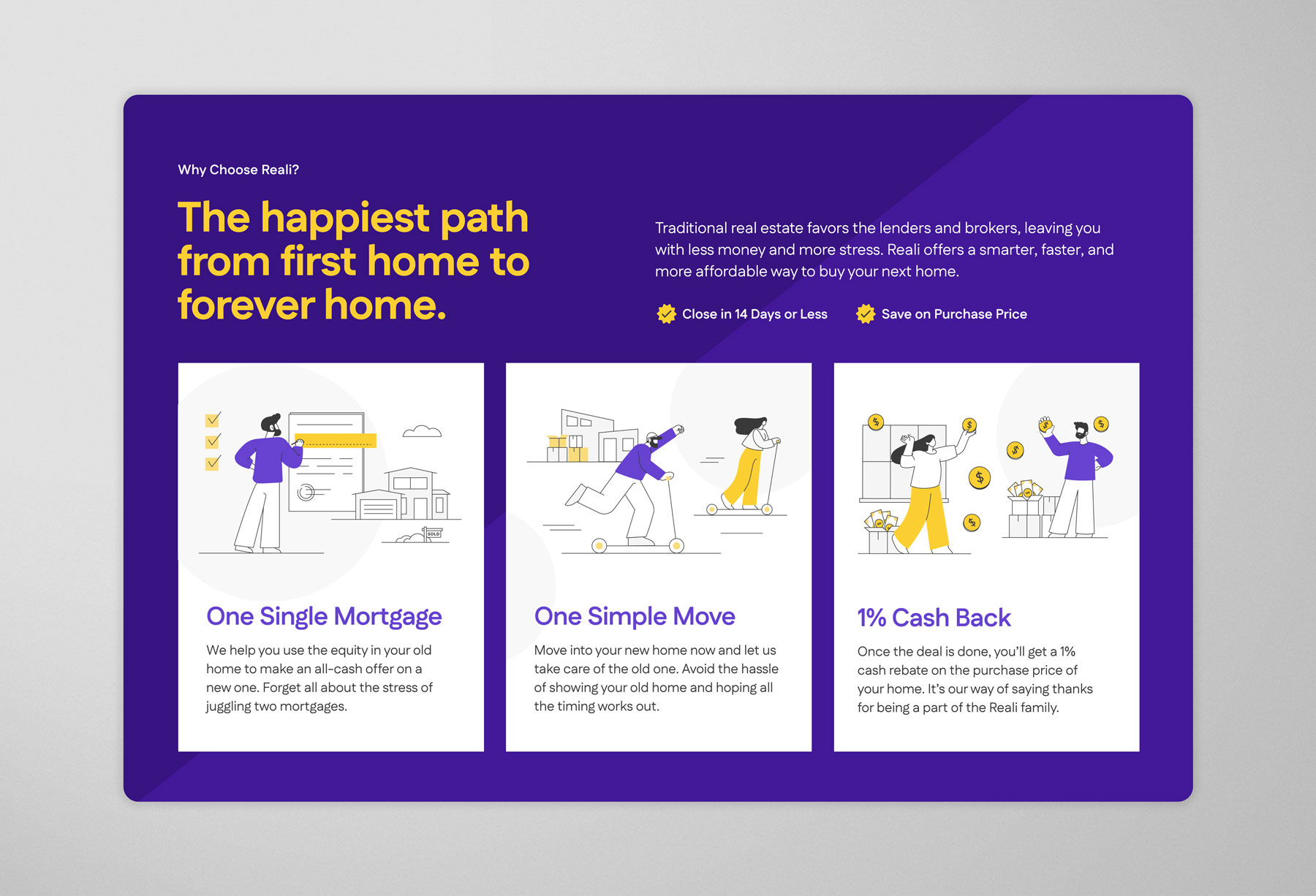 Why Choose Reali?

The happiest path from first home to forever home.

Traditional real estate favors the lenders and brokers, leaving you with less money and more stress. Reali offers a smarter, faster, and more affordable way to buy your next home.

Close in 14 Days or Less

Save on Purchase Price

SOLD

One Single Mortgage

We help you use the equity in your old home to make an all-cash offer on a new one. Forget all about the stress of juggling two mortgages.

One Simple Move

Move into your new home now and let us take care of the old one. Avoid the hassle of showing your old home and hoping all the timing works out.

1% Cash Back

Once the deal is done, you'll get a 1% cash rebate on the purchase price of your home. It's our way of saying thanks for being a part of the Reali family.